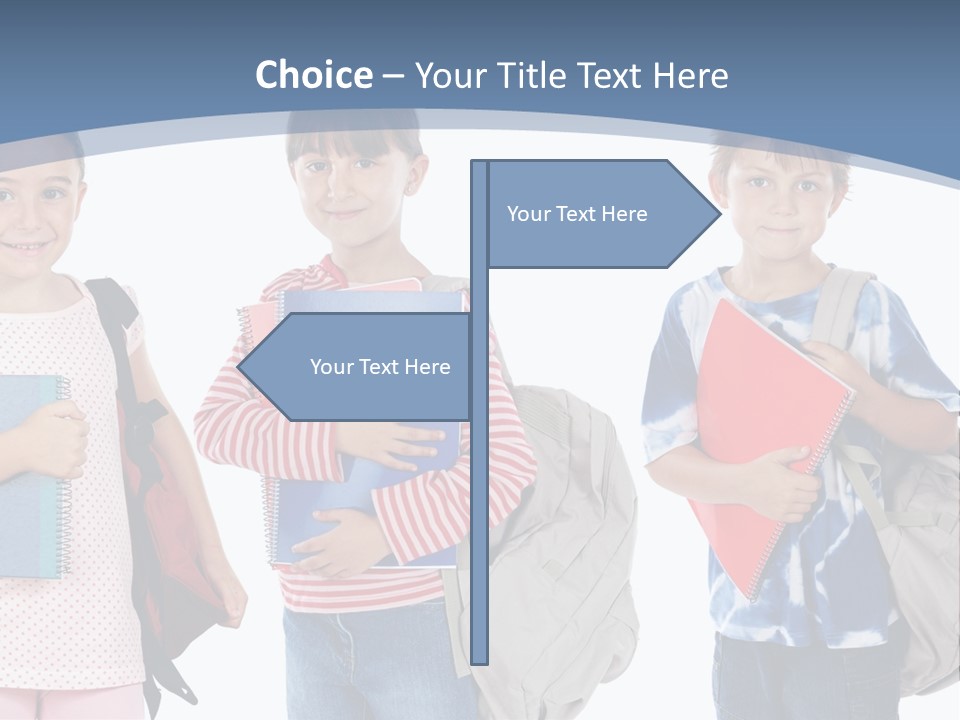 Choice – Your Title Text Here

Your Text Here

Your Text Here